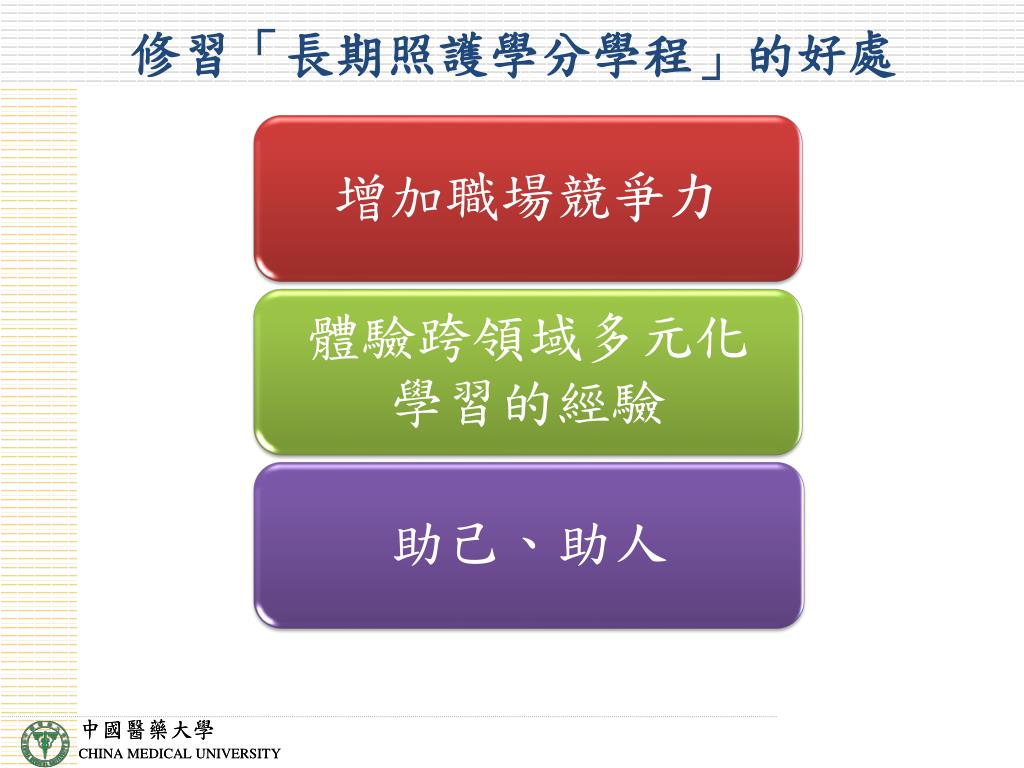 修習「長期照護學分學程」的好處

增加職場競爭力

體驗跨領域多元化學習的經驗

助己、助人

中國醫藥大學
CHINA MEDICAL UNIVERSITY